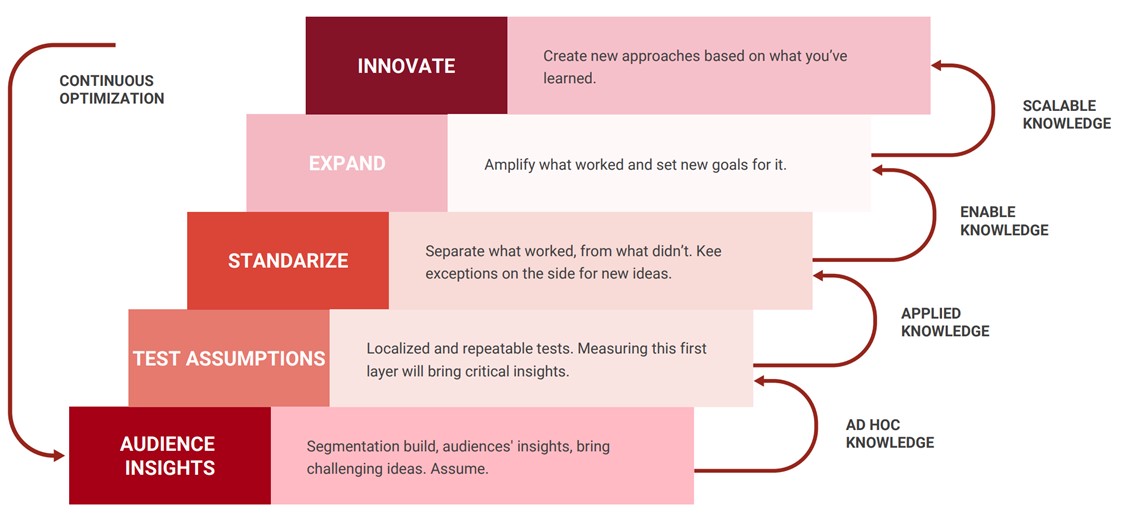 CONTINUOUS OPTIMIZATION

INNOVATE

Create new approaches based on what you've learned.

SCALABLE KNOWLEDGE

EXPAND

Amplify what worked and set new goals for it.

ENABLE KNOWLEDGE

STANDARIZE

Separate what worked, from what didn't. Kee exceptions on the side for new ideas.

APPLIED KNOWLEDGE

TEST ASSUMPTIONS

Localized and repeatable tests. Measuring this first layer will bring critical insights.

AD HOC KNOWLEDGE

AUDIENCE INSIGHTS

Segmentation build, audiences' insights, bring challenging ideas. Assume.